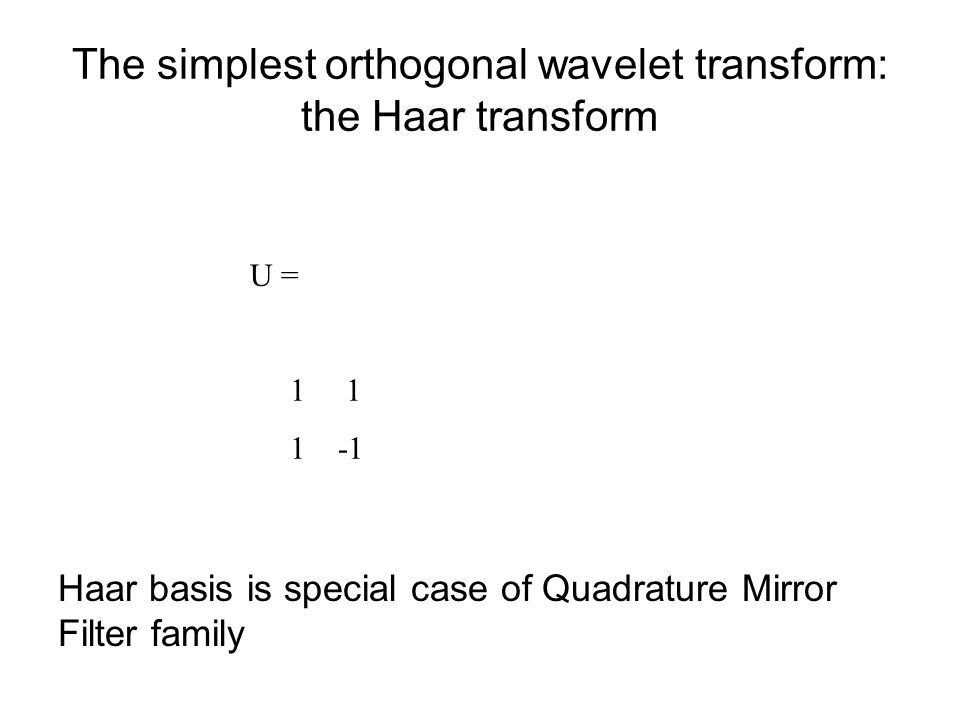 The simplest orthogonal wavelet transform: the Haar transform

U =

1 1
1 -1

Haar basis is special case of Quadrature Mirror Filter family